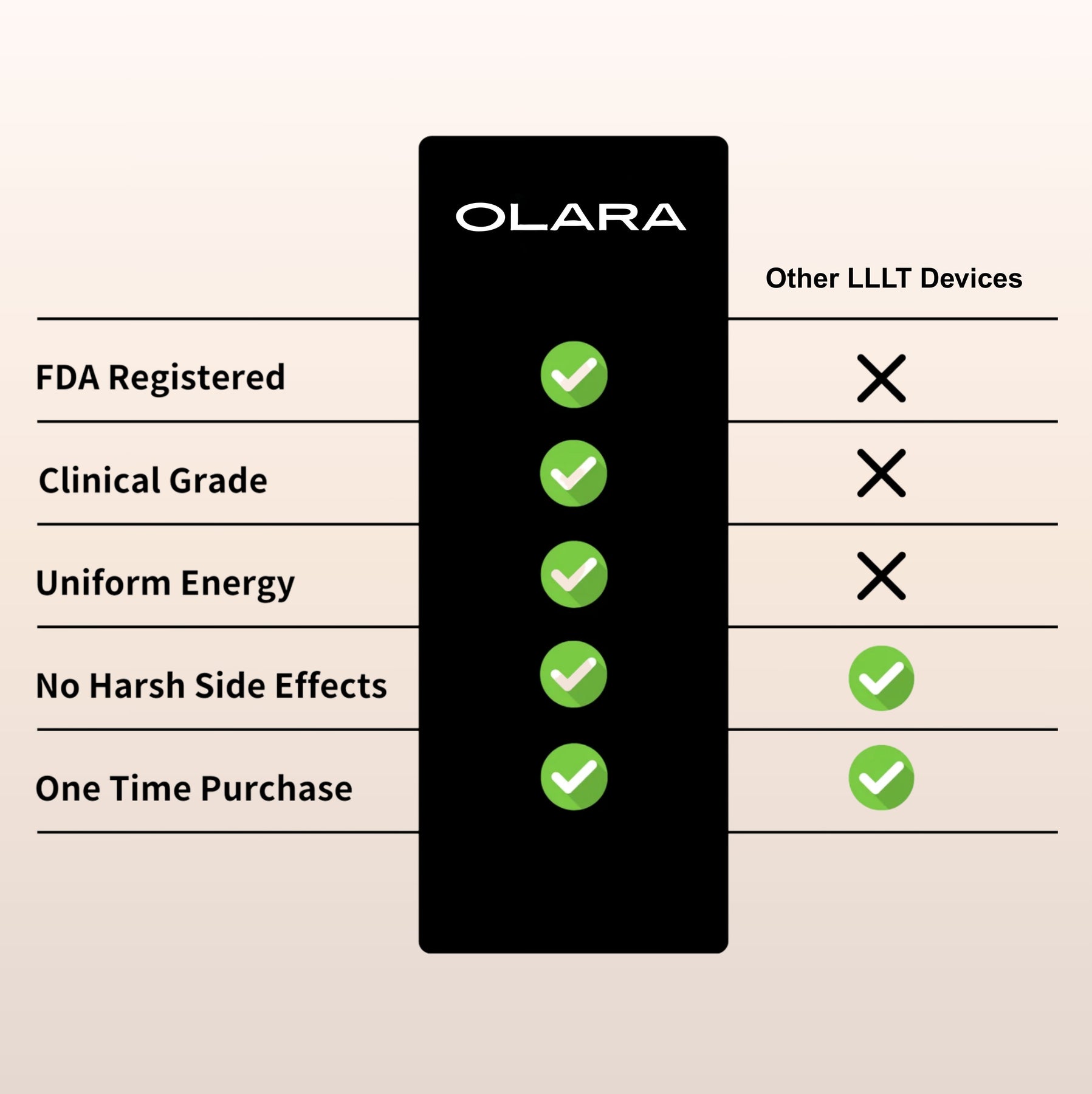 |  | OLARA | Other LLLT Devices |
|---|---|---|
| FDA Registered | ✓ | ✗ |
| Clinical Grade | ✓ | ✗ |
| Uniform Energy | ✓ | ✗ |
| No Harsh Side Effects | ✓ | ✓ |
| One Time Purchase | ✓ | ✓ |